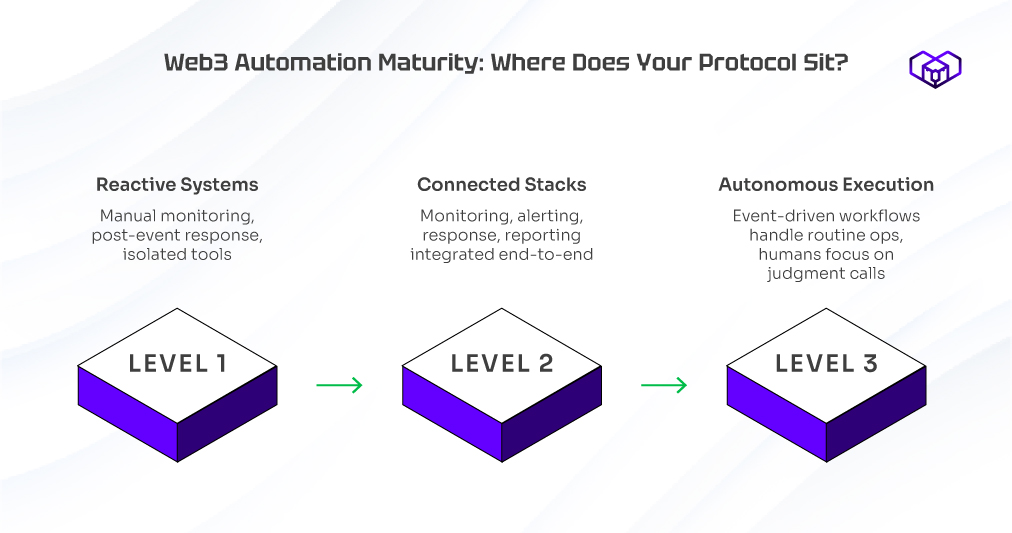 Web3 Automation Maturity: Where Does Your Protocol Sit?

Reactive Systems
Manual monitoring, post-event response, isolated tools

LEVEL 1

Connected Stacks
Monitoring, alerting, response, reporting integrated end-to-end

LEVEL 2

Autonomous Execution
Event-driven workflows handle routine ops, humans focus on judgment calls

LEVEL 3